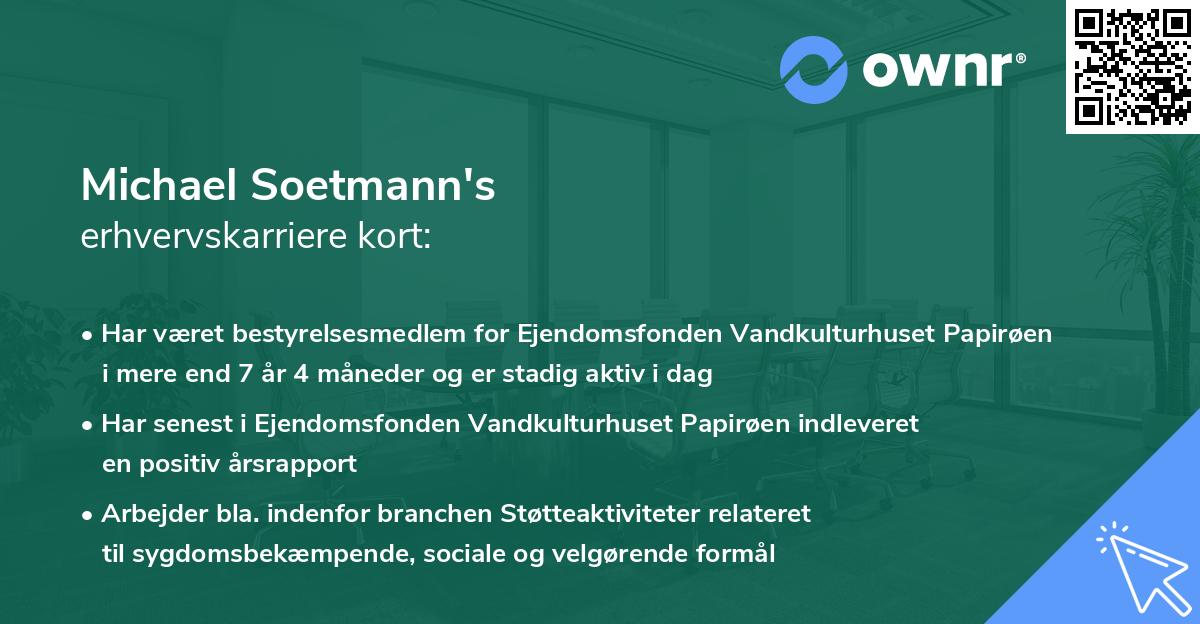 ownr®

Michael Soetmann's
erhvervskarriere kort:

• Har været bestyrelsesmedlem for Ejendomsfonden Vandkulturhuset Papirøen i mere end 7 år 4 måneder og er stadig aktiv i dag

• Har senest i Ejendomsfonden Vandkulturhuset Papirøen indleveret en positiv årsrapport

• Arbejder bla. indenfor branchen Støtteaktiviteter relateret til sygdomsbekæmpende, sociale og velgørende formål